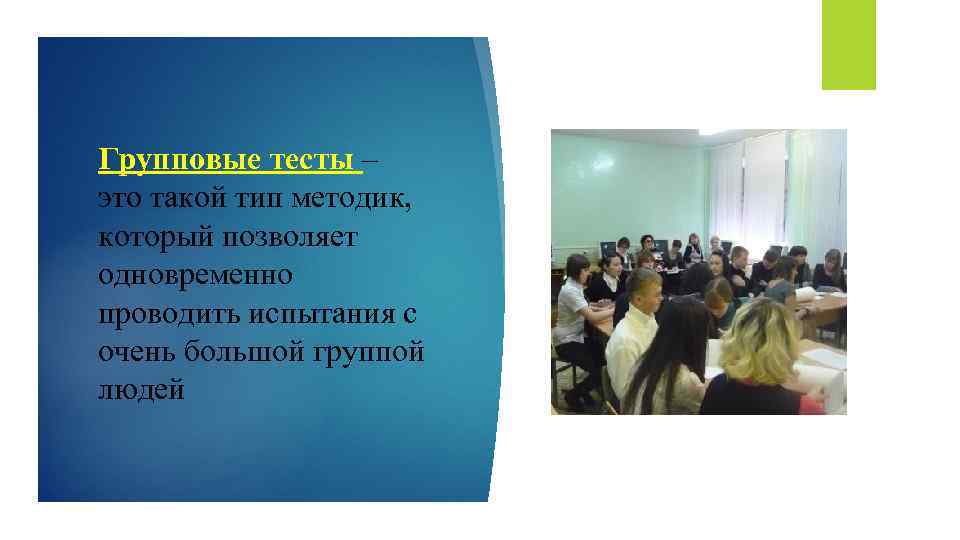 Групповые тесты – это такой тип методик, который позволяет одновременно проводить испытания с очень большой группой людей